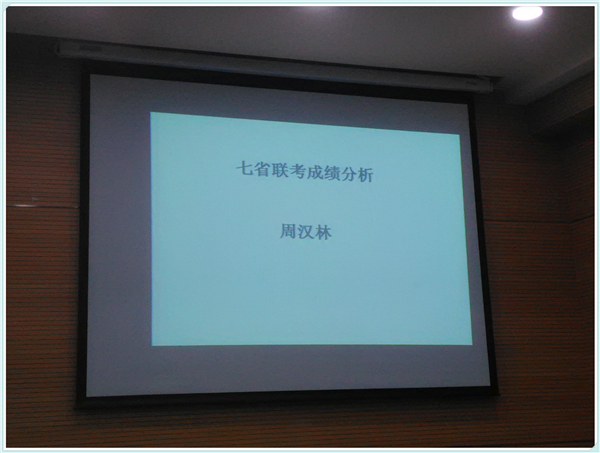 七省联考成绩分析

周汉林